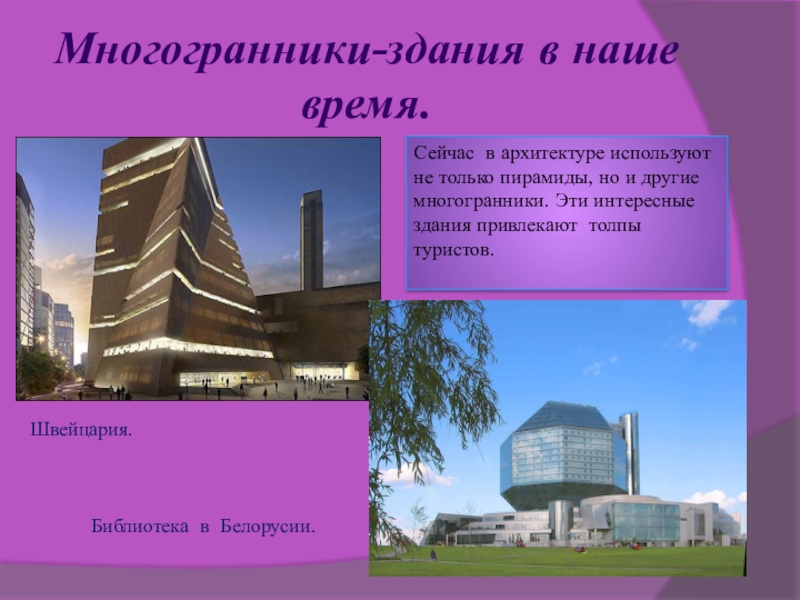 Многогранники-здания в наше время.

Сейчас в архитектуре используют не только пирамиды, но и другие многогранники. Эти интересные здания привлекают толпы туристов.

Швейцария.

Библиотека в Белорусии.